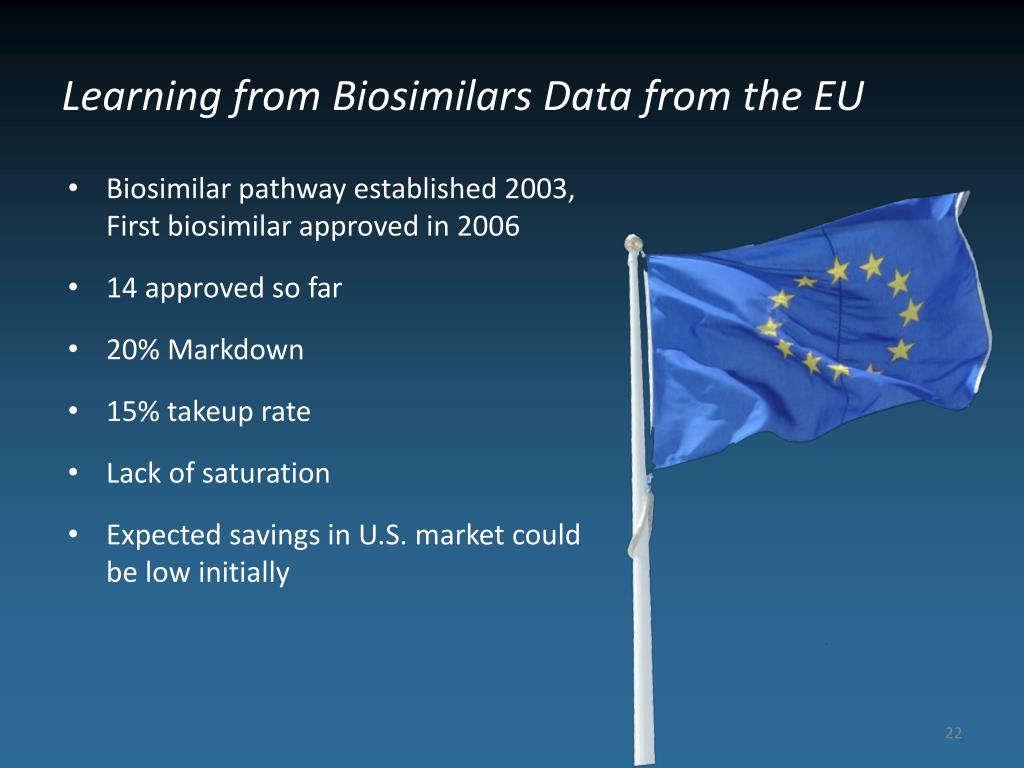 Learning from Biosimilars Data from the EU

• Biosimilar pathway established 2003, First biosimilar approved in 2006

• 14 approved so far

• 20% Markdown

• 15% takeup rate

• Lack of saturation

• Expected savings in U.S. market could be low initially

22